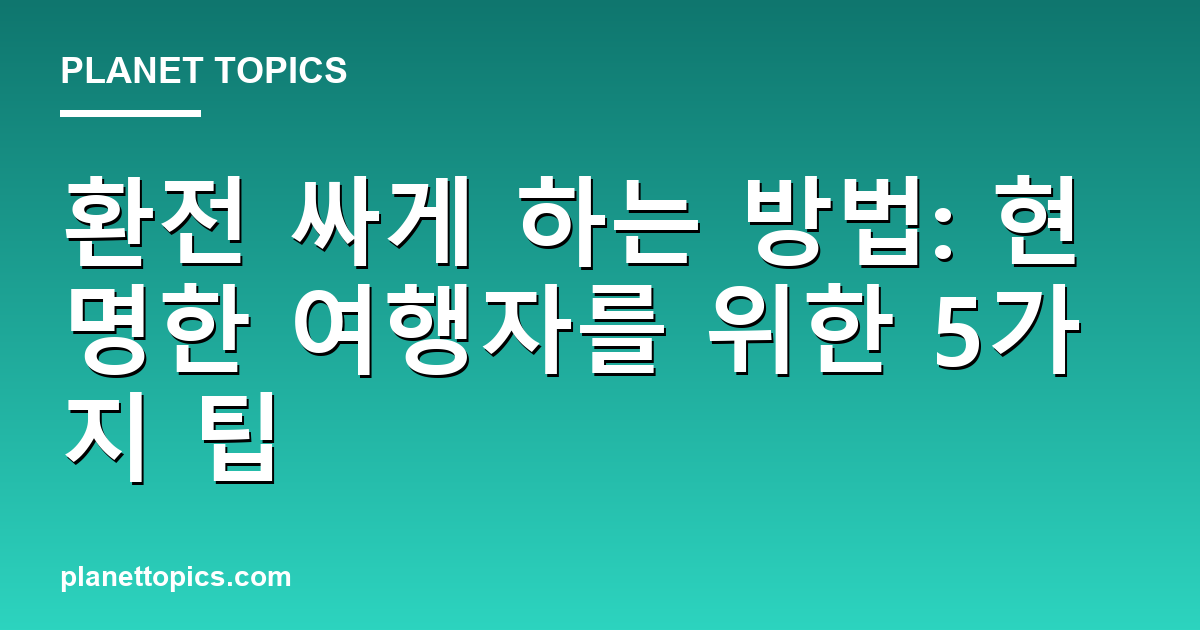 PLANET TOPICS

환전 싸게 하는 방법: 현명한 여행자를 위한 5가지 팁

planettopics.com